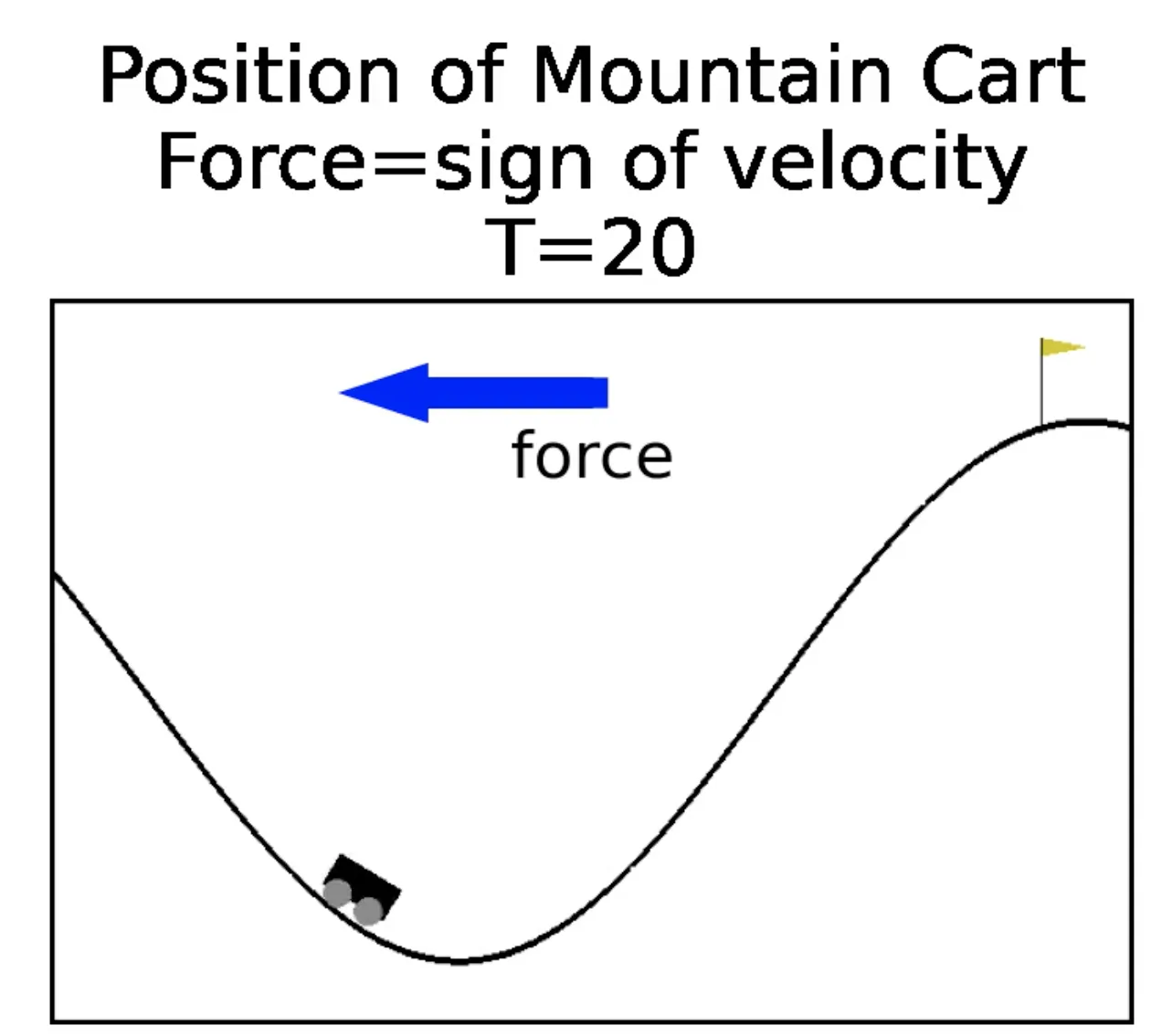 Position of Mountain Cart
Force=sign of velocity
T=20

force